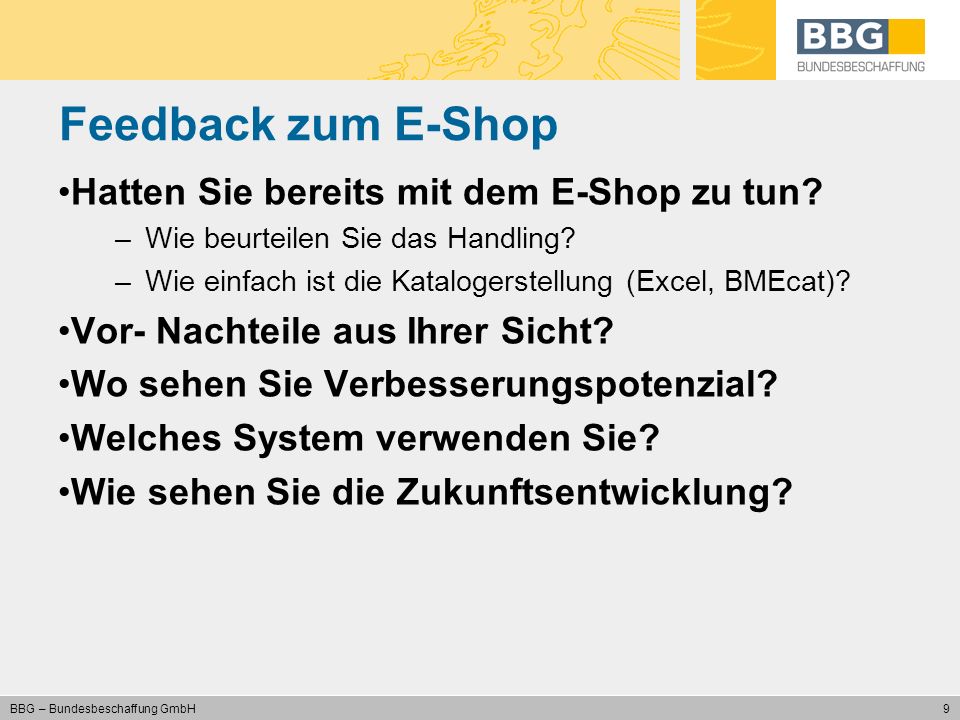 BBG
BUNDESBESCHAFFUNG

Feedback zum E-Shop

•Hatten Sie bereits mit dem E-Shop zu tun?
– Wie beurteilen Sie das Handling?
– Wie einfach ist die Katalogerstellung (Excel, BMEcat)?

•Vor- Nachteile aus Ihrer Sicht?

•Wo sehen Sie Verbesserungspotenzial?

•Welches System verwenden Sie?

•Wie sehen Sie die Zukunftsentwicklung?

BBG – Bundesbeschaffung GmbH

9